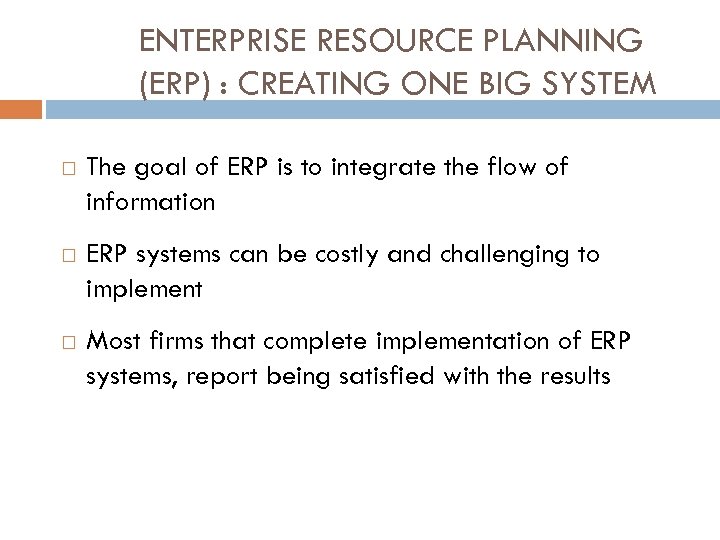 ENTERPRISE RESOURCE PLANNING (ERP) : CREATING ONE BIG SYSTEM

□ The goal of ERP is to integrate the flow of information

□ ERP systems can be costly and challenging to implement

□ Most firms that complete implementation of ERP systems, report being satisfied with the results